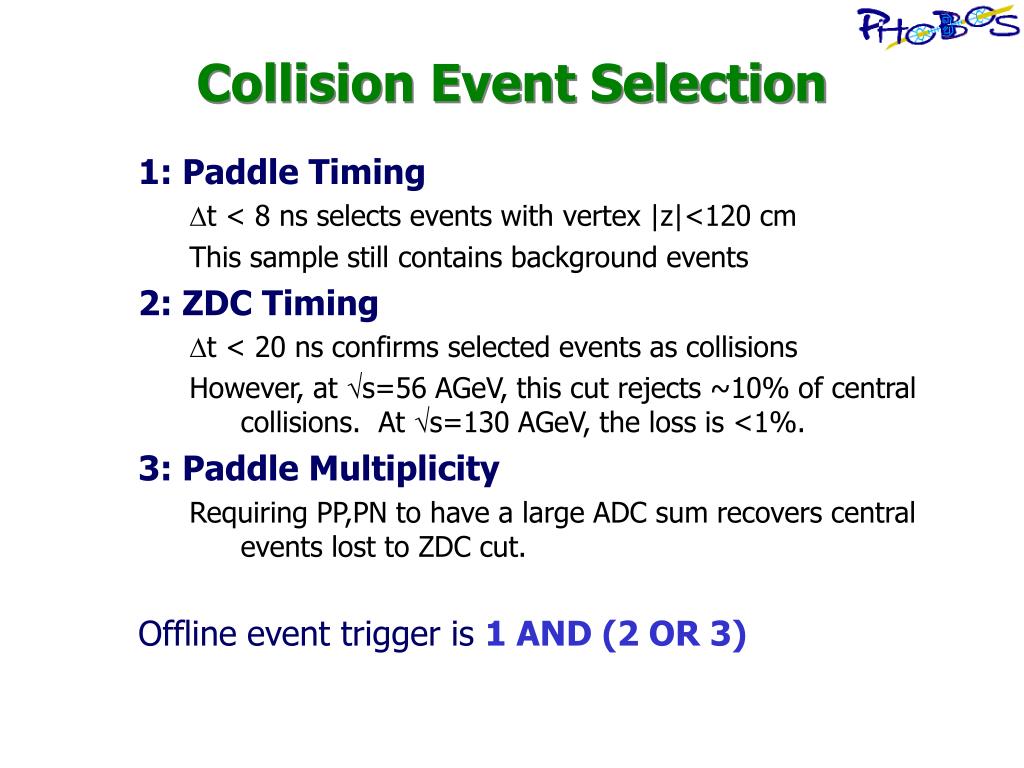 PHOBOS

Collision Event Selection

1: Paddle Timing

$\Delta$t < 8 ns selects events with vertex |z|<120 cm

This sample still contains background events

2: ZDC Timing

$\Delta$t < 20 ns confirms selected events as collisions

However, at $\sqrt{s}$=56 AGeV, this cut rejects ~10% of central collisions. At $\sqrt{s}$=130 AGeV, the loss is <1%.

3: Paddle Multiplicity

Requiring PP,PN to have a large ADC sum recovers central events lost to ZDC cut.

Offline event trigger is 1 AND (2 OR 3)